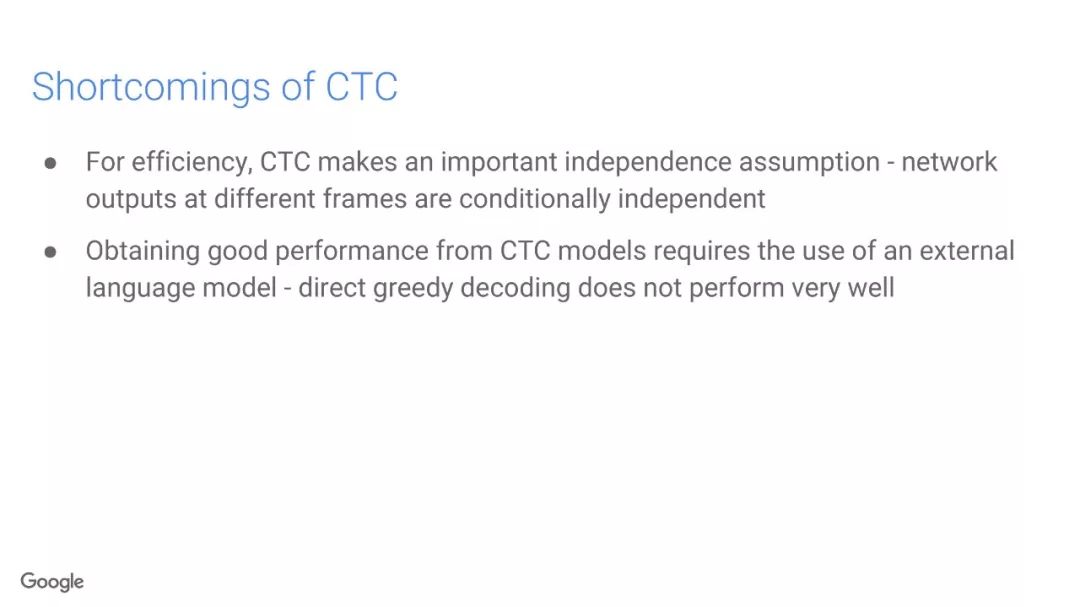 Shortcomings of CTC

● For efficiency, CTC makes an important independence assumption - network outputs at different frames are conditionally independent

● Obtaining good performance from CTC models requires the use of an external language model - direct greedy decoding does not perform very well

Google